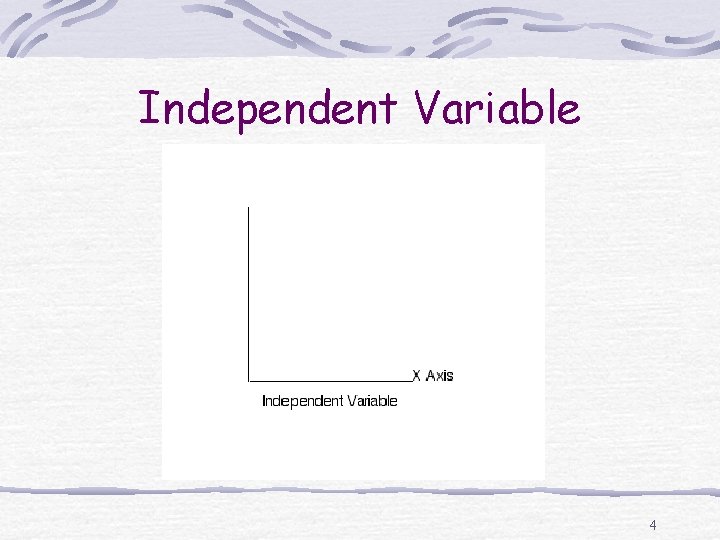 Independent Variable

X Axis

Independent Variable

4